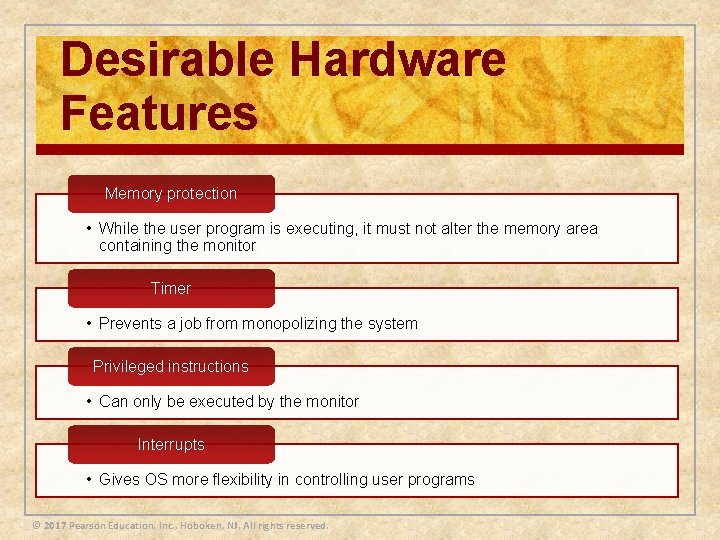 Desirable Hardware Features

Memory protection

• While the user program is executing, it must not alter the memory area containing the monitor

Timer

• Prevents a job from monopolizing the system

Privileged instructions

• Can only be executed by the monitor

Interrupts

• Gives OS more flexibility in controlling user programs

© 2017 Pearson Education, Inc., Hoboken, NJ. All rights reserved.